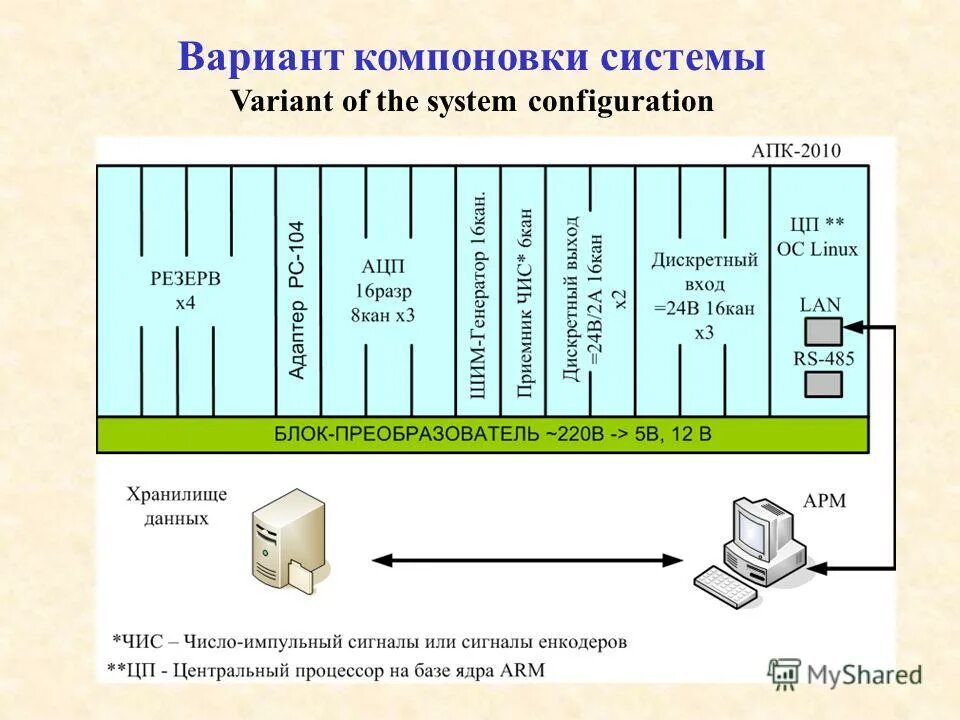 Вариант компоновки системы
Variant of the system configuration

АПК-2010

РЕЗЕРВ
х4

Адаптер PC-104

АЦП
16разр
8кан х3

ШИМ-Генератор 16кан.

Приемник ЧИС* 6кан

Дискретный выход
=24В/2А 16кан
х2

Дискретный
вход
=24В 16кан
х3

ЦП **
ОС Linux
LAN
RS-485

БЛОК-ПРЕОБРАЗОВАТЕЛЬ ~220В -> 5В, 12 В

Хранилище
данных

АРМ

*ЧИС – Число-импульсный сигналы или сигналы енкодеров
**ЦП - Центральный процессор на базе ядра ARM

MyShared